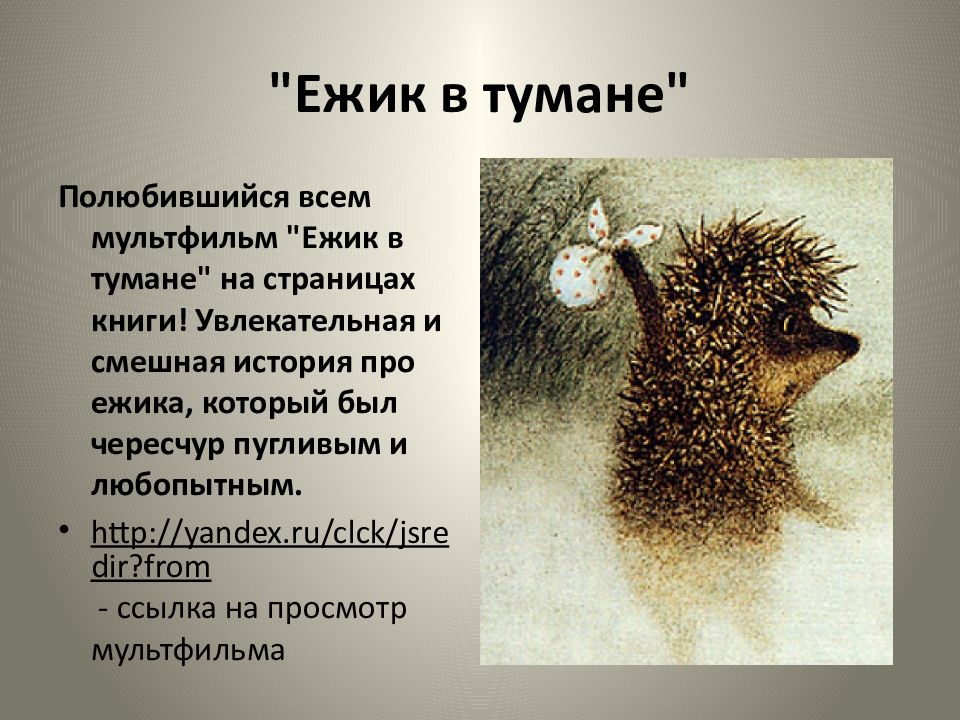 "Ежик в тумане"

Полюбившийся всем мультфильм "Ежик в тумане" на страницах книги! Увлекательная и смешная история про ежика, который был чересчур пугливым и любопытным.

• http://yandex.ru/clck/jsredir?from
 - ссылка на просмотр мультфильма